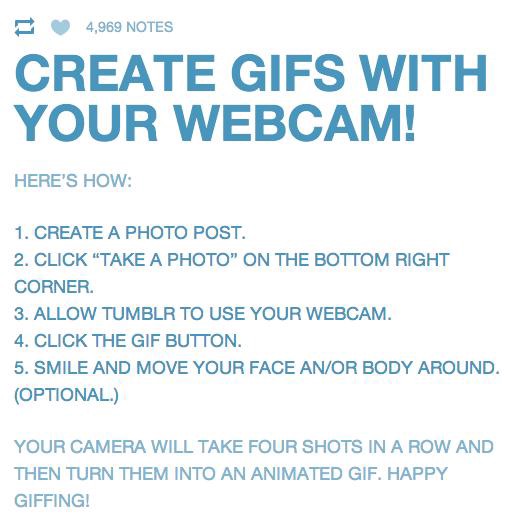 4,969 NOTES

CREATE GIFS WITH YOUR WEBCAM!

HERE'S HOW:

1. CREATE A PHOTO POST.
2. CLICK "TAKE A PHOTO" ON THE BOTTOM RIGHT CORNER.
3. ALLOW TUMBLR TO USE YOUR WEBCAM.
4. CLICK THE GIF BUTTON.
5. SMILE AND MOVE YOUR FACE AN/OR BODY AROUND. (OPTIONAL.)

YOUR CAMERA WILL TAKE FOUR SHOTS IN A ROW AND THEN TURN THEM INTO AN ANIMATED GIF. HAPPY GIFFING!